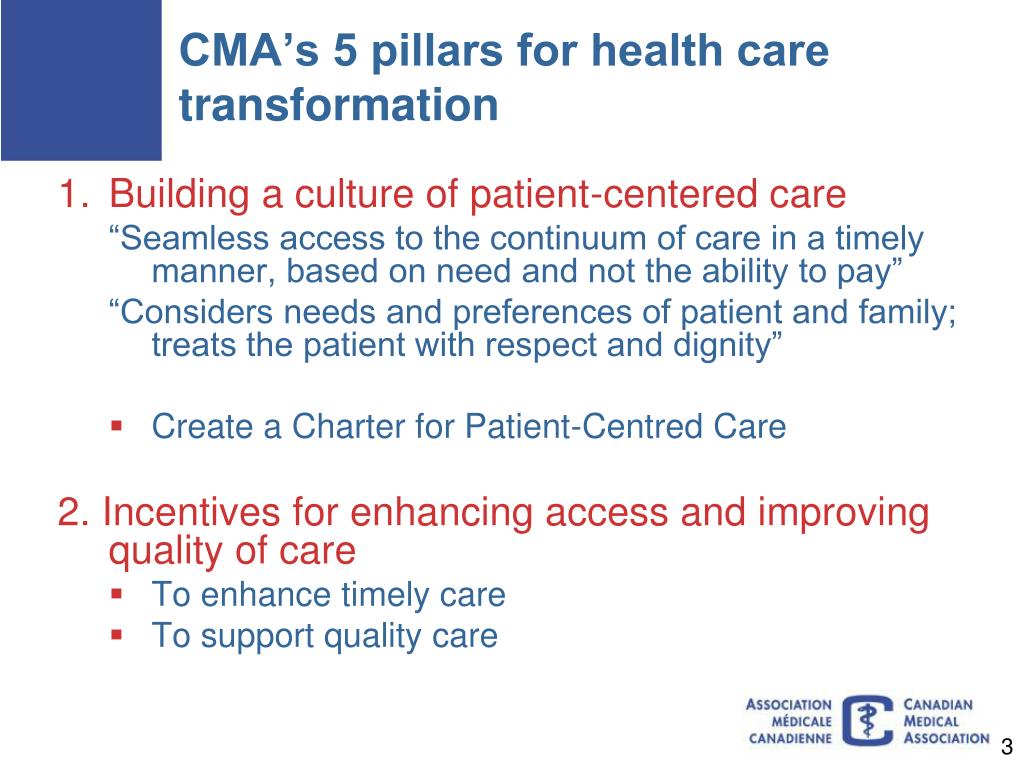 CMA’s 5 pillars for health care transformation

1. Building a culture of patient-centered care

“Seamless access to the continuum of care in a timely manner, based on need and not the ability to pay”

“Considers needs and preferences of patient and family; treats the patient with respect and dignity”

▪ Create a Charter for Patient-Centred Care

2. Incentives for enhancing access and improving quality of care

▪ To enhance timely care
▪ To support quality care

ASSOCIATION MÉDICALE CANADIENNE

CANADIAN MEDICAL ASSOCIATION

3